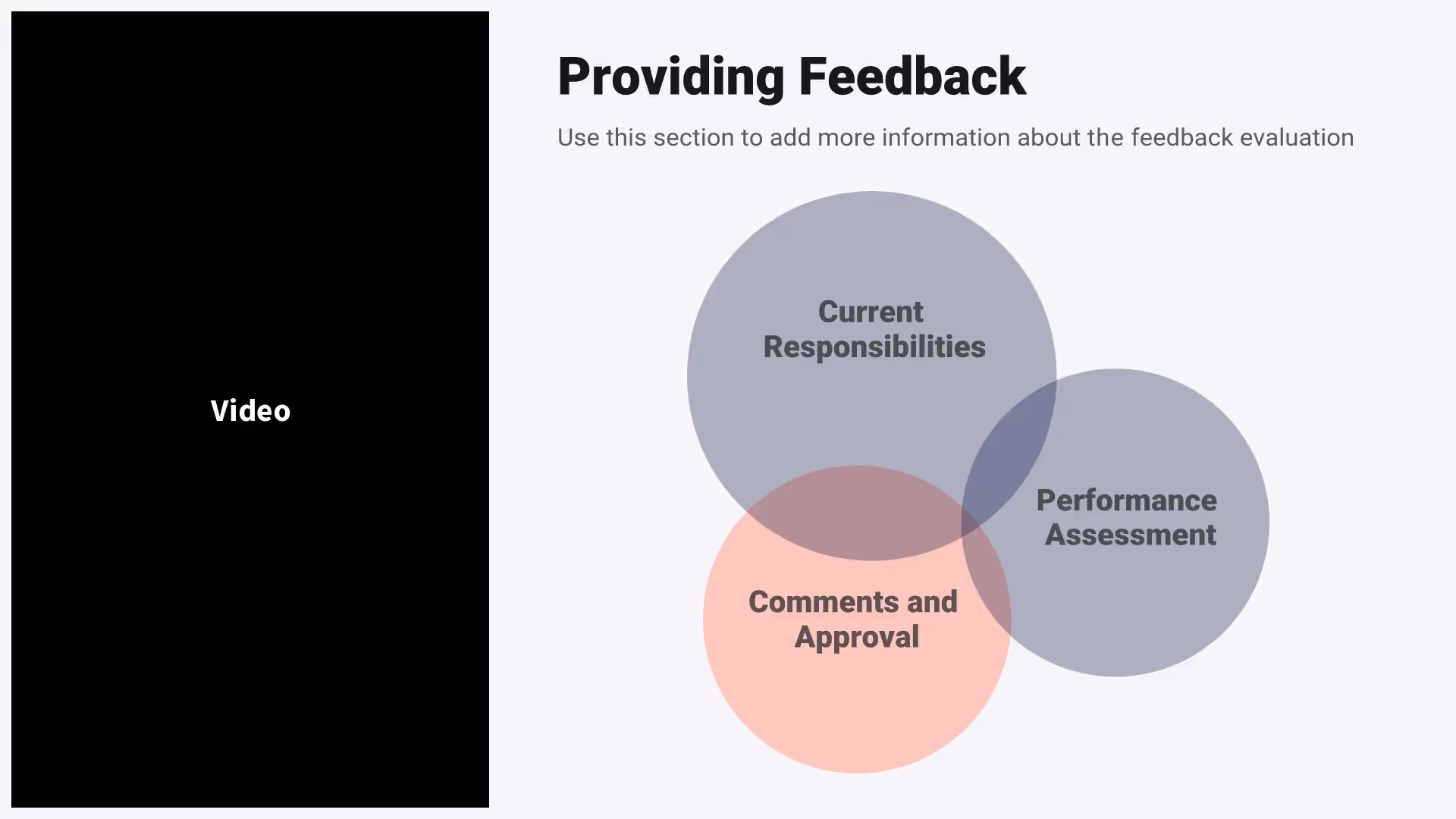 Video

Providing Feedback

Use this section to add more information about the feedback evaluation

Current Responsibilities

Performance Assessment

Comments and Approval